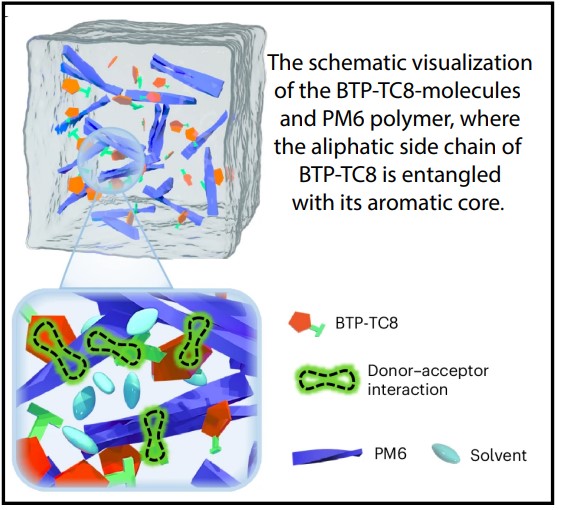 The schematic visualization of the BTP-TC8-molecules and PM6 polymer, where the aliphatic side chain of BTP-TC8 is entangled with its aromatic core.

BTP-TC8

Donor–acceptor interaction

PM6

Solvent